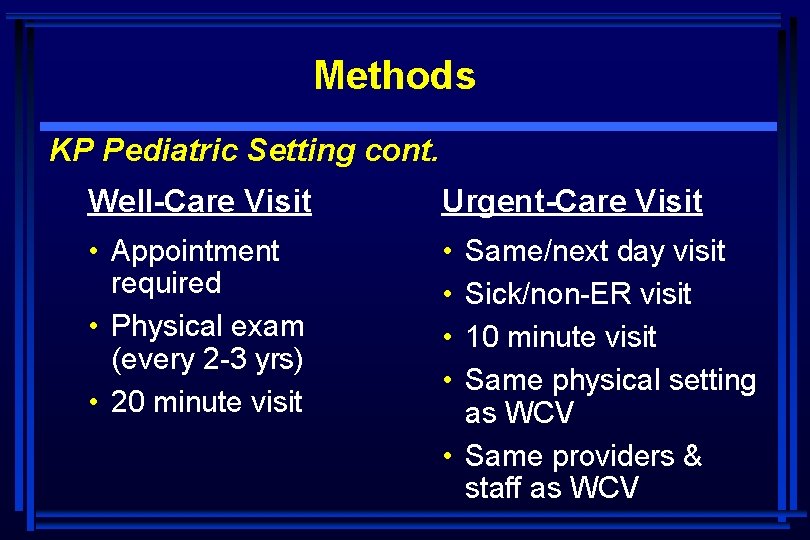 Methods

KP Pediatric Setting cont.

Well-Care Visit

• Appointment required
• Physical exam (every 2-3 yrs)
• 20 minute visit

Urgent-Care Visit

• Same/next day visit
• Sick/non-ER visit
• 10 minute visit
• Same physical setting as WCV
• Same providers & staff as WCV